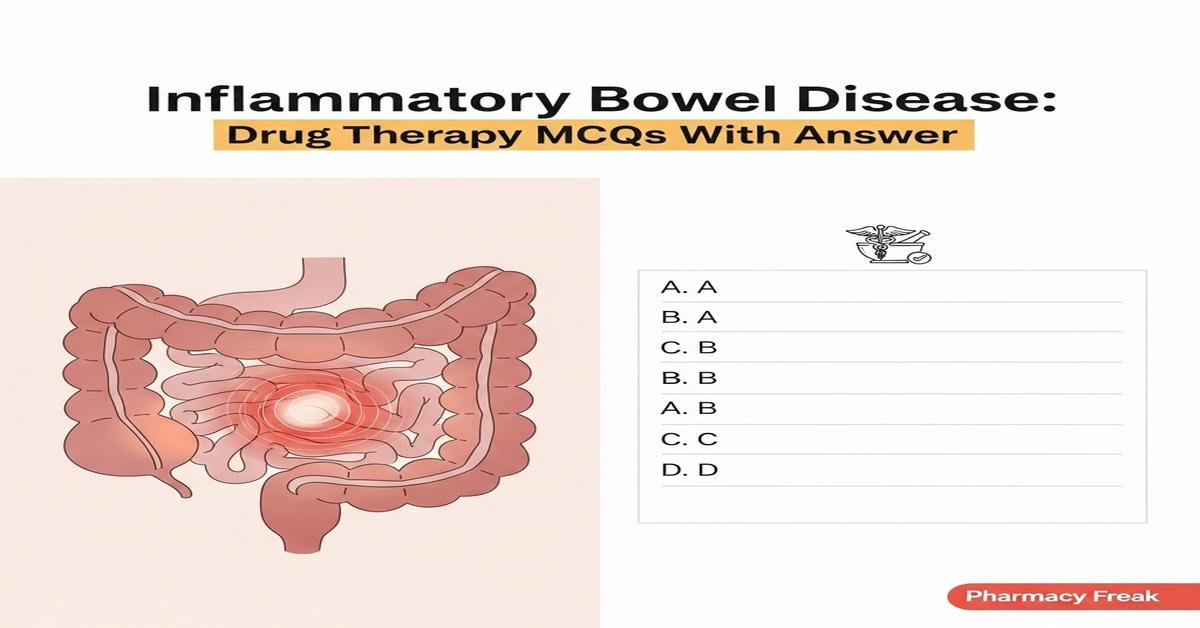 Inflammatory Bowel Disease:
Drug Therapy MCQs With Answer

A. A
B. A
C. B
B. B
A. B
C. C
D. D

Pharmacy Freak